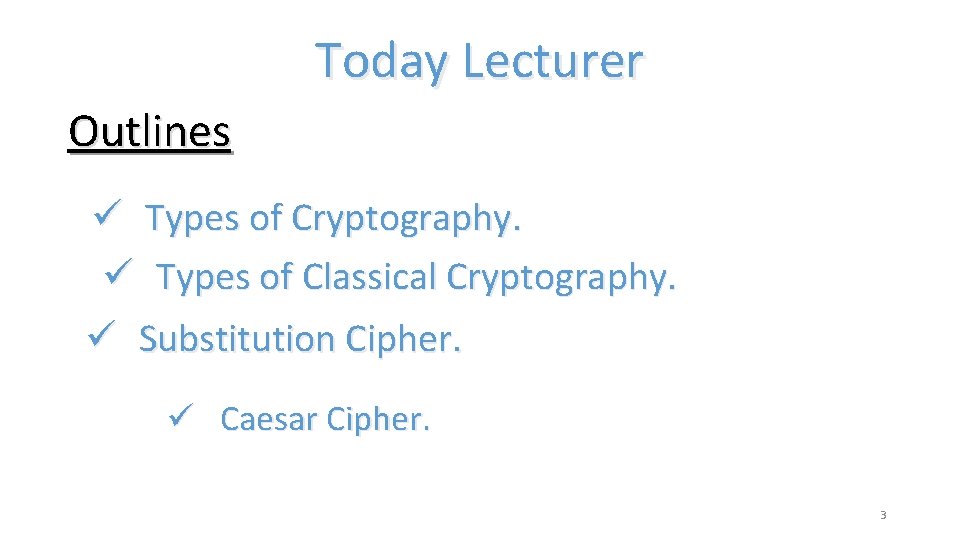 Today Lecturer

Outlines

✓ Types of Cryptography.

✓ Types of Classical Cryptography.

✓ Substitution Cipher.

✓ Caesar Cipher.

3